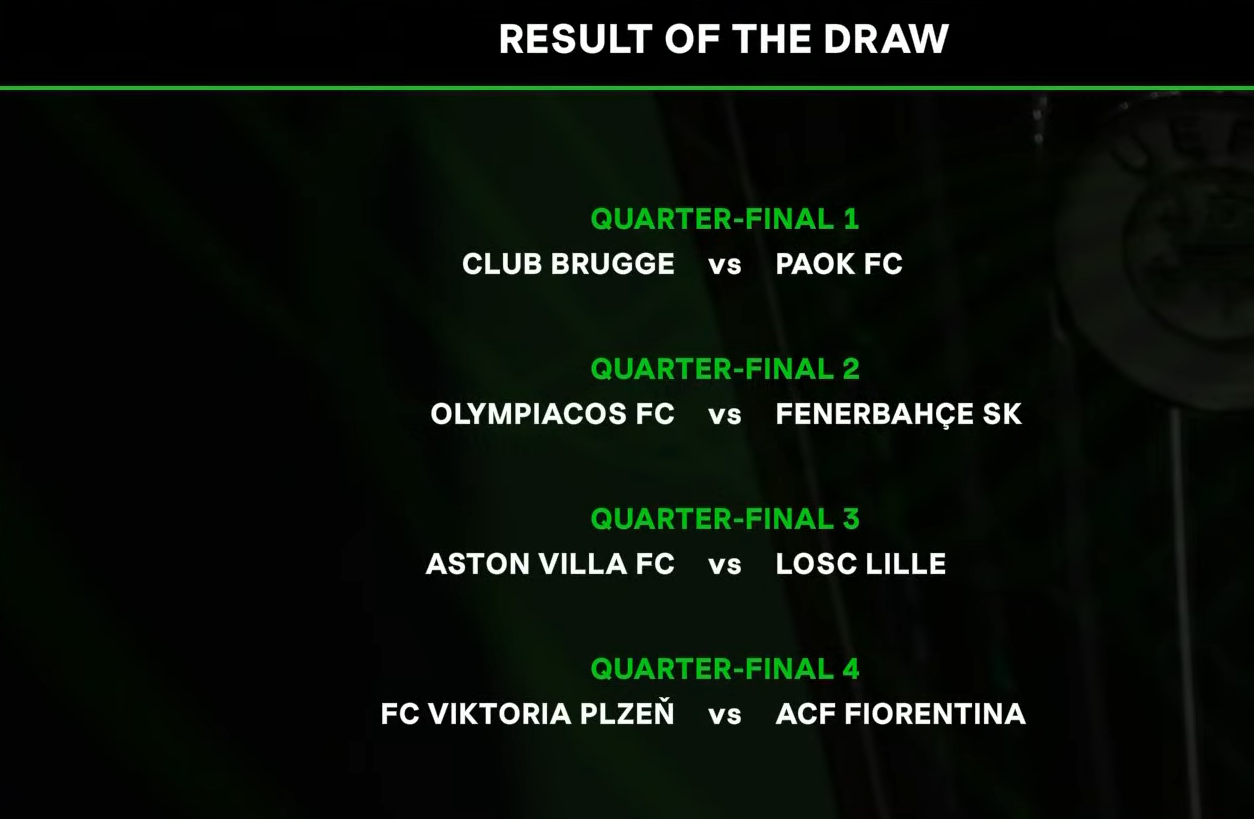 RESULT OF THE DRAW

QUARTER-FINAL 1
CLUB BRUGGE vs PAOK FC

QUARTER-FINAL 2
OLYMPIACOS FC vs FENERBAHÇE SK

QUARTER-FINAL 3
ASTON VILLA FC vs LOSC LILLE

QUARTER-FINAL 4
FC VIKTORIA PLZEŇ vs ACF FIORENTINA